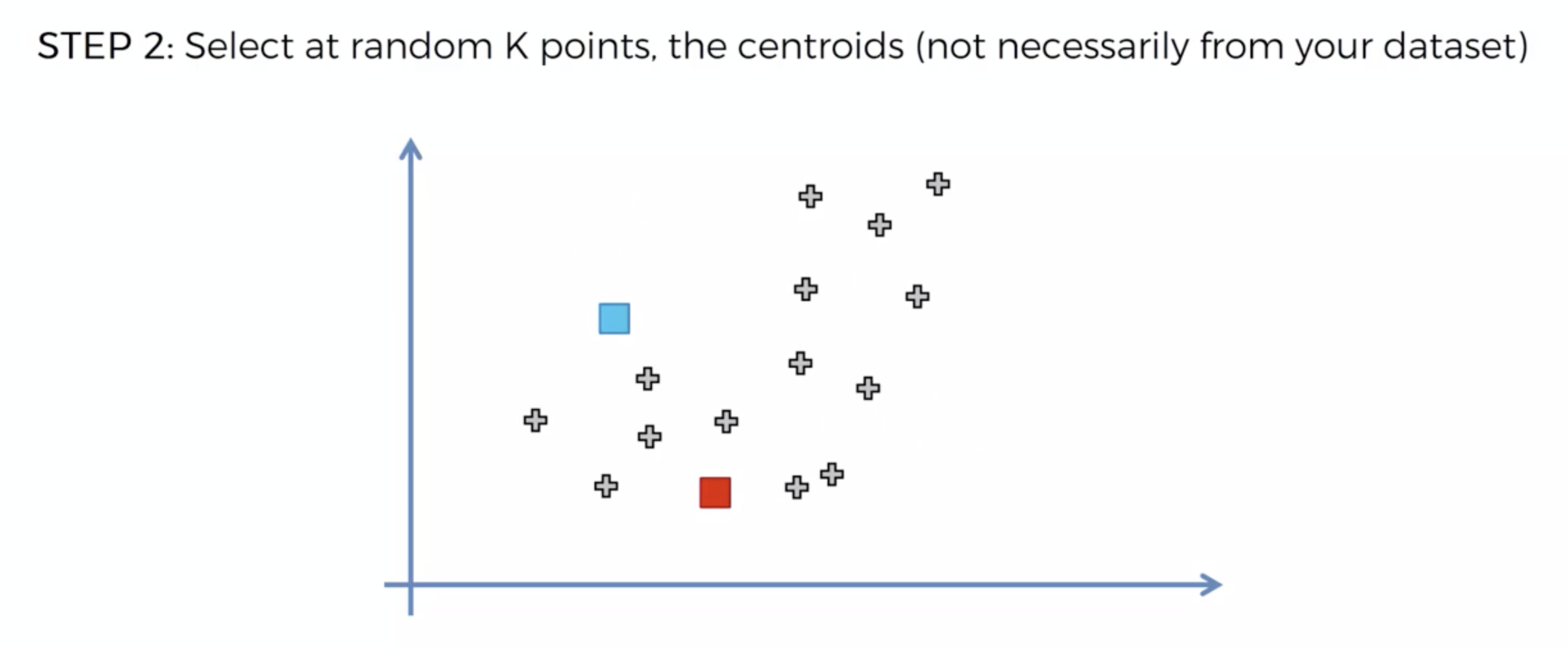 STEP 2: Select at random K points, the centroids (not necessarily from your dataset)